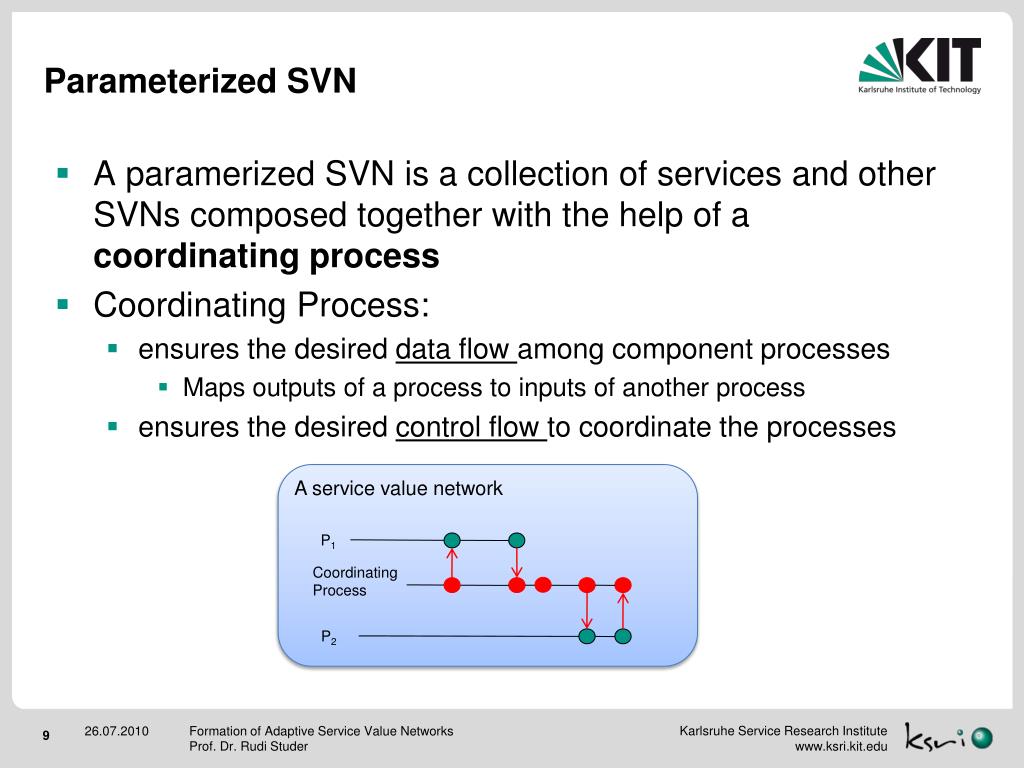 Parameterized SVN

KIT
Karlsruhe Institute of Technology

- A paramerized SVN is a collection of services and other SVNs composed together with the help of a **coordinating process**
- Coordinating Process:
  - ensures the desired data flow among component processes
    - Maps outputs of a process to inputs of another process
  - ensures the desired control flow to coordinate the processes

A service value network

$P_1$

Coordinating Process

$P_2$

9

26.07.2010

Formation of Adaptive Service Value Networks
Prof. Dr. Rudi Studer

Karlsruhe Service Research Institute
www.ksri.kit.edu

ksri